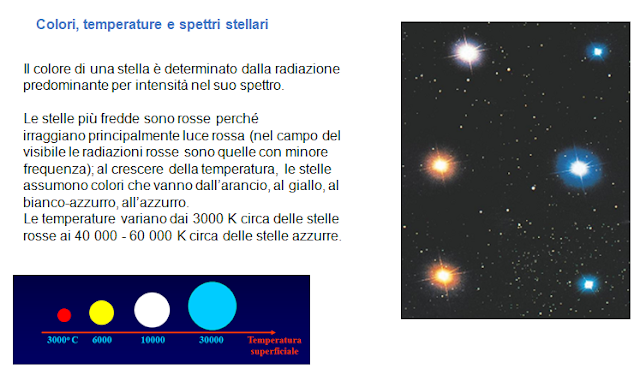 Colori, temperature e spettri stellari

Il colore di una stella è determinato dalla radiazione predominante per intensità nel suo spettro.

Le stelle più fredde sono rosse perché irraggiano principalmente luce rossa (nel campo del visibile le radiazioni rosse sono quelle con minore frequenza); al crescere della temperatura, le stelle assumono colori che vanno dall'arancio, al giallo, al bianco-azzurro, all'azzurro.
Le temperature variano dai 3000 K circa delle stelle rosse ai 40 000 - 60 000 K circa delle stelle azzurre.

3000° C 6000 10000 30000 Temperatura superficiale